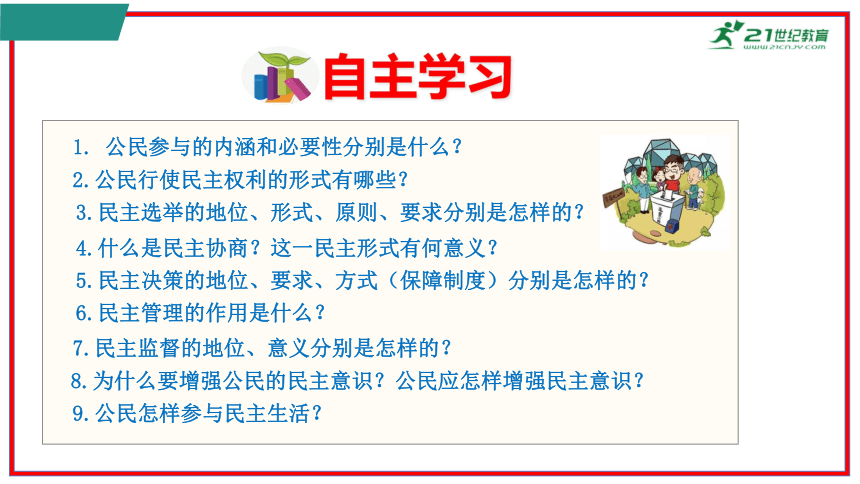 21世纪教育
www.21cnjy.com

自主学习

1. 公民参与的内涵和必要性分别是什么？
2.公民行使民主权利的形式有哪些？
3.民主选举的地位、形式、原则、要求分别是怎样的？
4.什么是民主协商？这一民主形式有何意义？
5.民主决策的地位、要求、方式（保障制度）分别是怎样的？
6.民主管理的作用是什么？
7.民主监督的地位、意义分别是怎样的？
8.为什么要增强公民的民主意识？公民应怎样增强民主意识？
9.公民怎样参与民主生活？